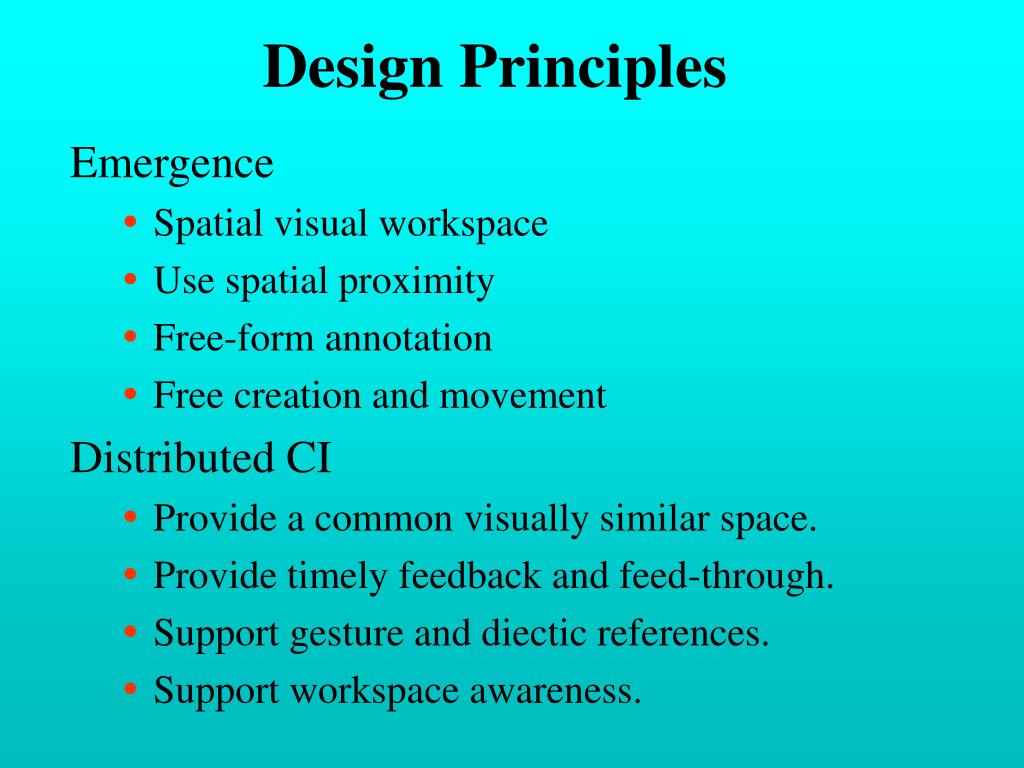 Design Principles

Emergence

• Spatial visual workspace
• Use spatial proximity
• Free-form annotation
• Free creation and movement

Distributed CI

• Provide a common visually similar space.
• Provide timely feedback and feed-through.
• Support gesture and diectic references.
• Support workspace awareness.